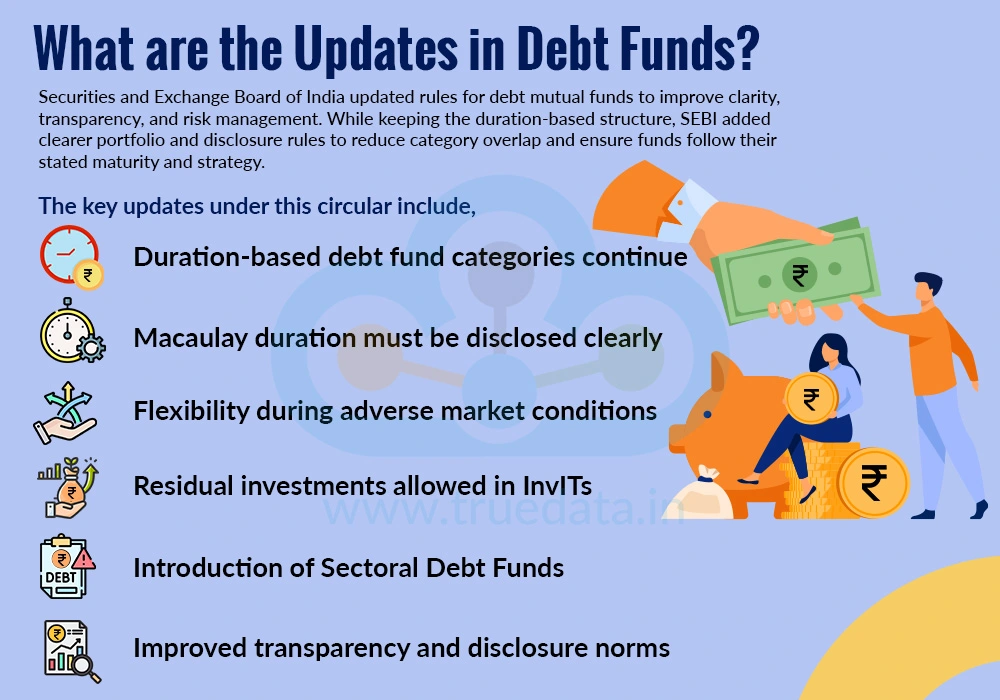 What are the Updates in Debt Funds?

Securities and Exchange Board of India updated rules for debt mutual funds to improve clarity, transparency, and risk management. While keeping the duration-based structure, SEBI added clearer portfolio and disclosure rules to reduce category overlap and ensure funds follow their stated maturity and strategy.

The key updates under this circular include,

Duration-based debt fund categories continue

Macaulay duration must be disclosed clearly

Flexibility during adverse market conditions

Residual investments allowed in InvITs

DEBT

Introduction of Sectoral Debt Funds

Improved transparency and disclosure norms

www.truedata.in